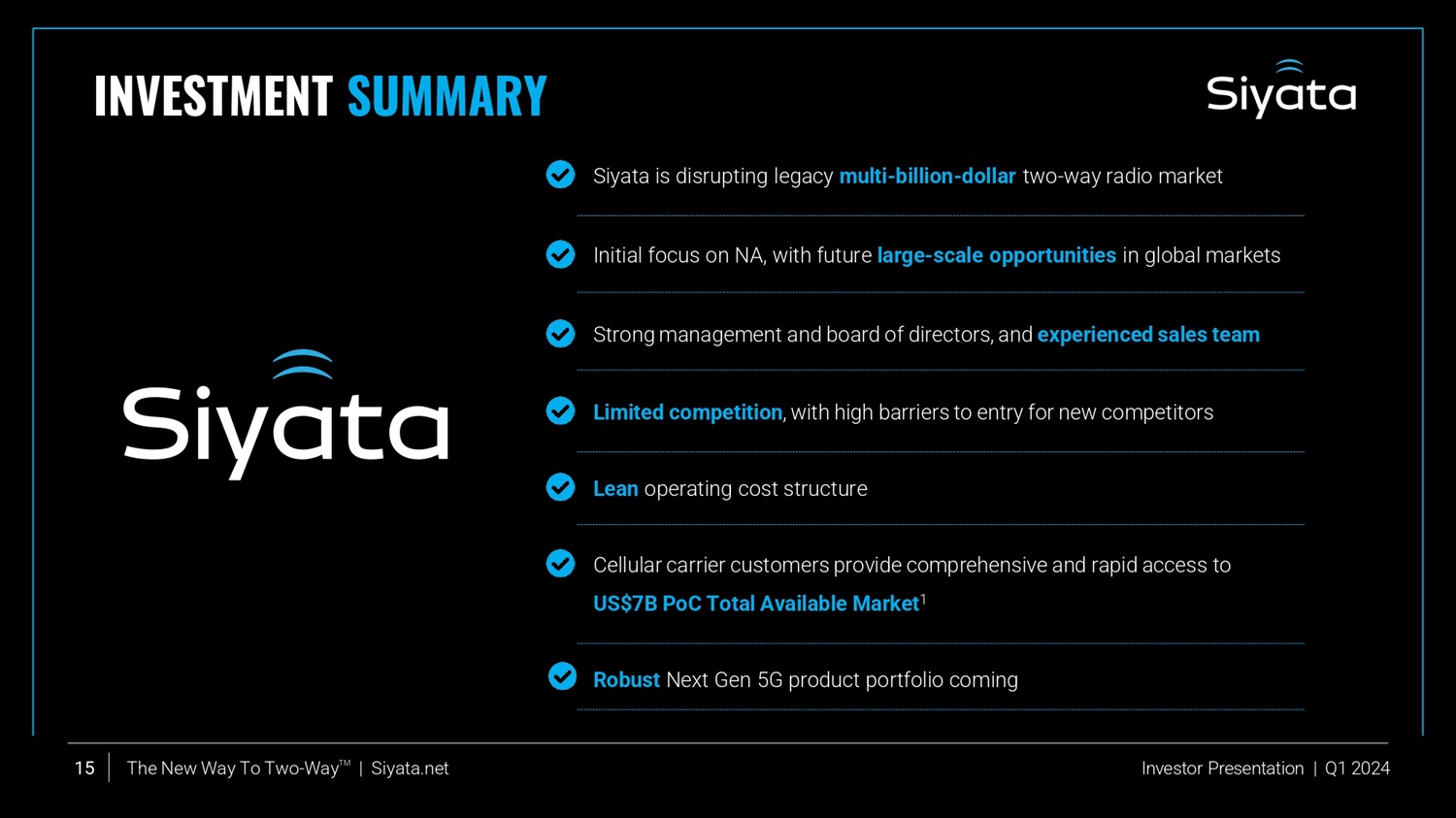 INVESTMENT SUMMARY

Siyata

Siyata

Siyata is disrupting legacy multi-billion-dollar two-way radio market

Initial focus on NA, with future large-scale opportunities in global markets

Strong management and board of directors, and experienced sales team

Limited competition, with high barriers to entry for new competitors

Lean operating cost structure

Cellular carrier customers provide comprehensive and rapid access to US$7B PoC Total Available Market$^1$

Robust Next Gen 5G product portfolio coming

15 | The New Way To Two-Way™ | Siyata.net

Investor Presentation | Q1 2024